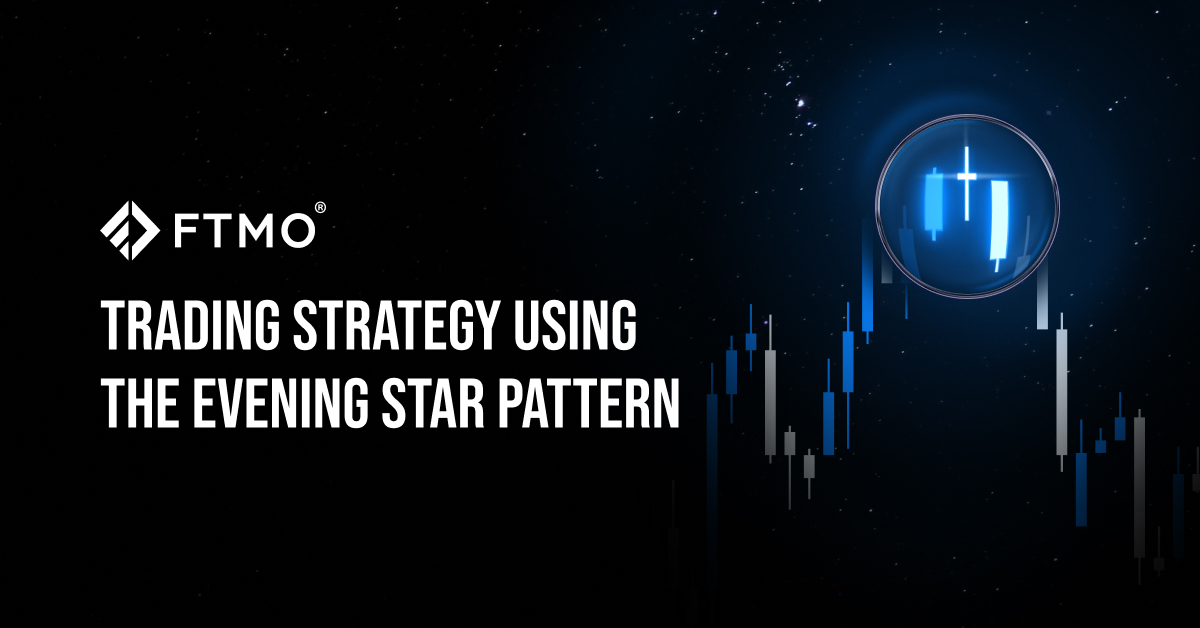 FTMO®

TRADING STRATEGY USING THE EVENING STAR PATTERN